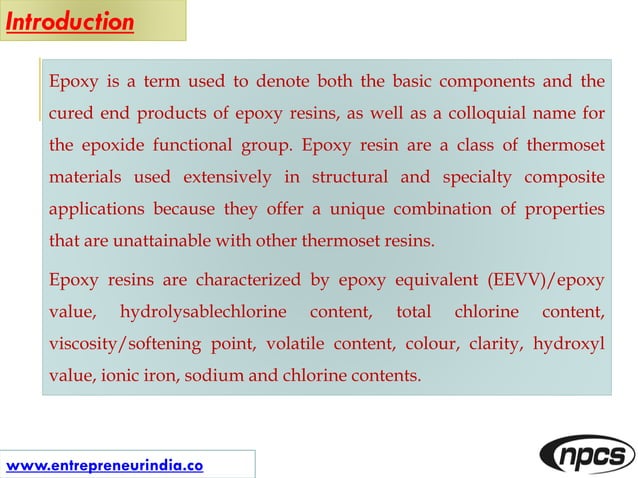 Introduction

Epoxy is a term used to denote both the basic components and the cured end products of epoxy resins, as well as a colloquial name for the epoxide functional group. Epoxy resin are a class of thermoset materials used extensively in structural and specialty composite applications because they offer a unique combination of properties that are unattainable with other thermoset resins.

Epoxy resins are characterized by epoxy equivalent (EEVV)/epoxy value, hydrolysablechlorine content, total chlorine content, viscosity/softening point, volatile content, colour, clarity, hydroxyl value, ionic iron, sodium and chlorine contents.

www.entrepreneurindia.co

npcs